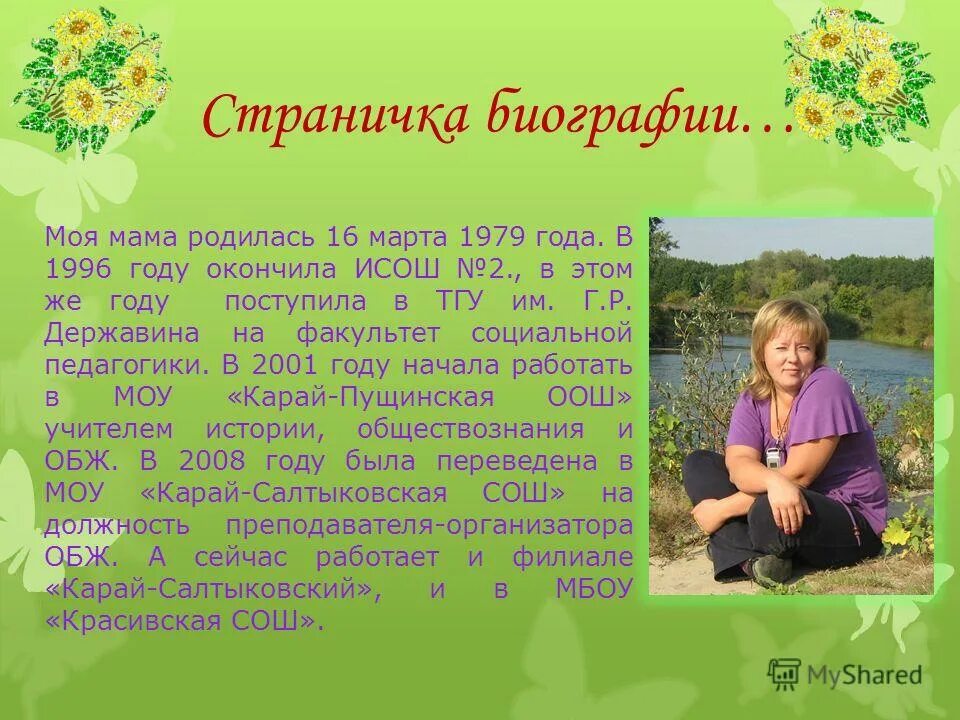 Страничка биографии…

Моя мама родилась 16 марта 1979 года. В 1996 году окончила ИСОШ №2., в этом же году поступила в ТГУ им. Г.Р. Державина на факультет социальной педагогики. В 2001 году начала работать в МОУ «Карай-Пущинская ООШ» учителем истории, обществознания и ОБЖ. В 2008 году была переведена в МОУ «Карай-Салтыковская СОШ» на должность преподавателя-организатора ОБЖ. А сейчас работает и филиале «Карай-Салтыковский», и в МБОУ «Красивская СОШ».

MyShared